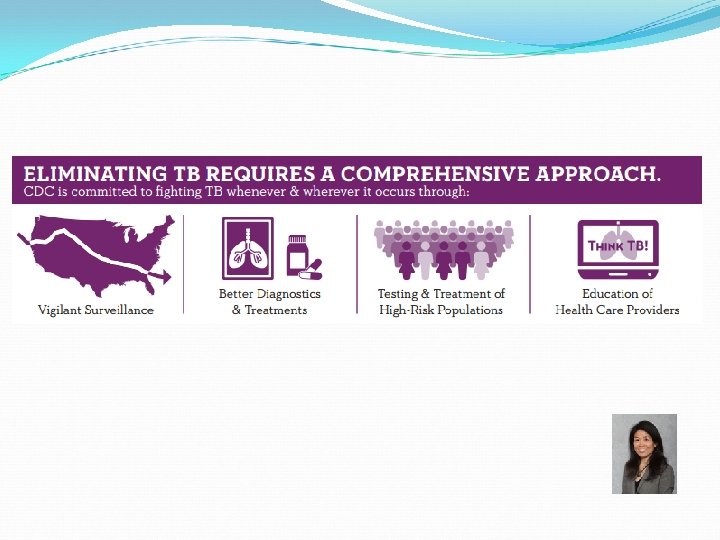 ELIMINATING TB REQUIRES A COMPREHENSIVE APPROACH.
CDC is committed to fighting TB whenever & wherever it occurs through:

Vigilant Surveillance

Better Diagnostics & Treatments

Testing & Treatment of High-Risk Populations

THINK TB!

Education of Health Care Providers